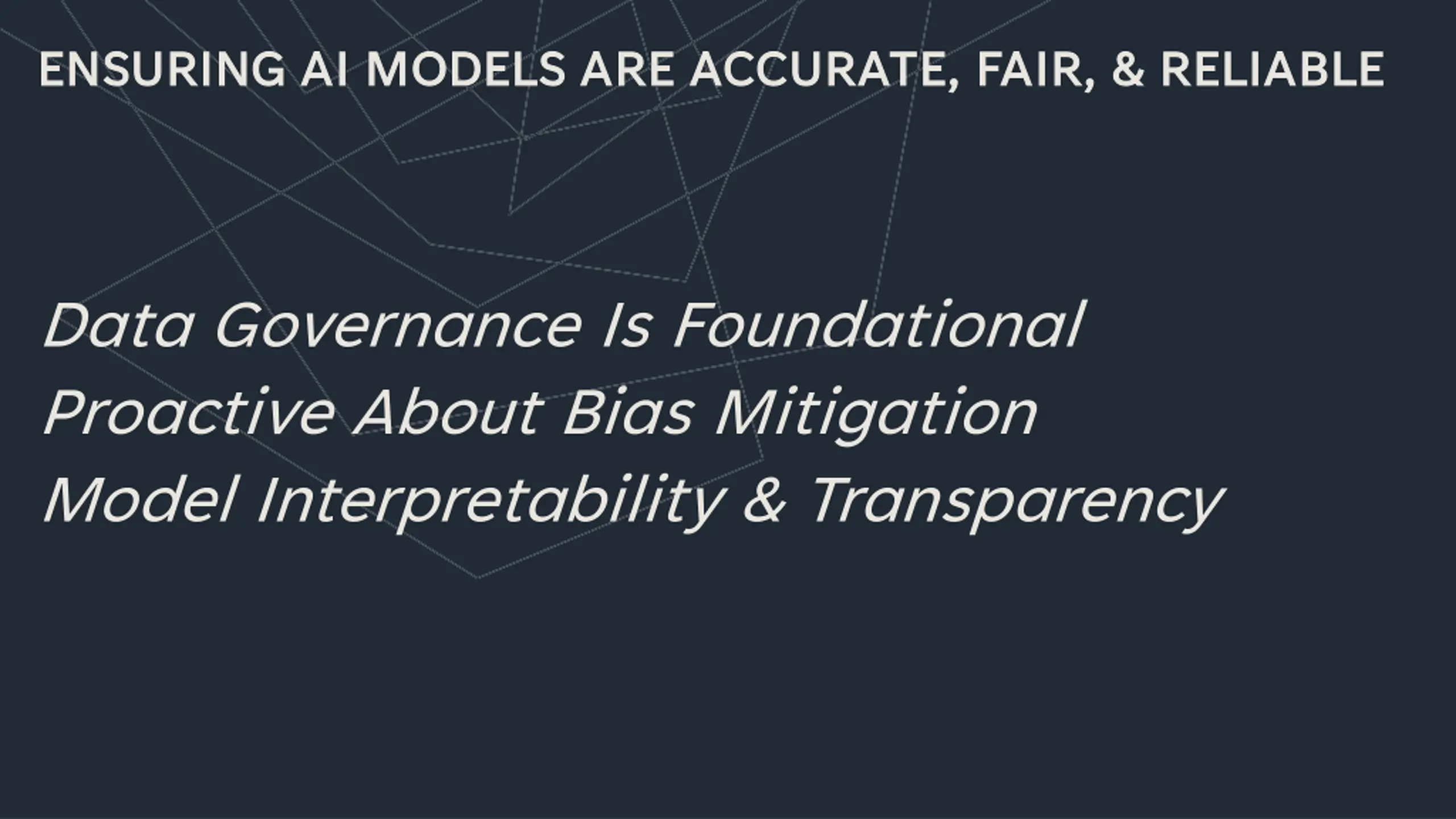 ENSURING AI MODELS ARE ACCURATE, FAIR, & RELIABLE

Data Governance Is Foundational
Proactive About Bias Mitigation
Model Interpretability & Transparency